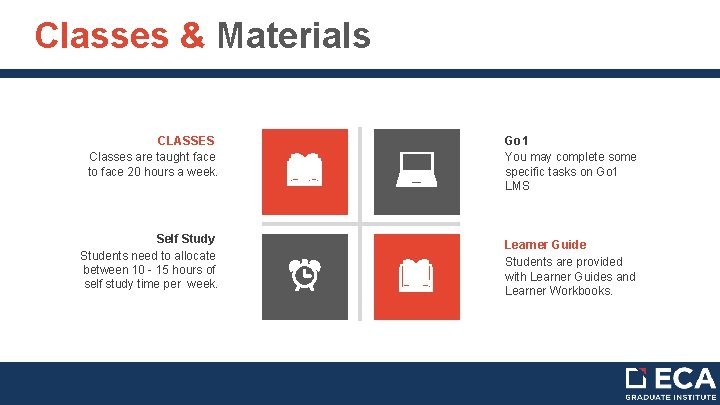 Classes & Materials

CLASSES
Classes are taught face to face 20 hours a week.

Self Study
Students need to allocate between 10 - 15 hours of self study time per week.

Go1
You may complete some specific tasks on Go1 LMS

Learner Guide
Students are provided with Learner Guides and Learner Workbooks.

ECA
GRADUATE INSTITUTE